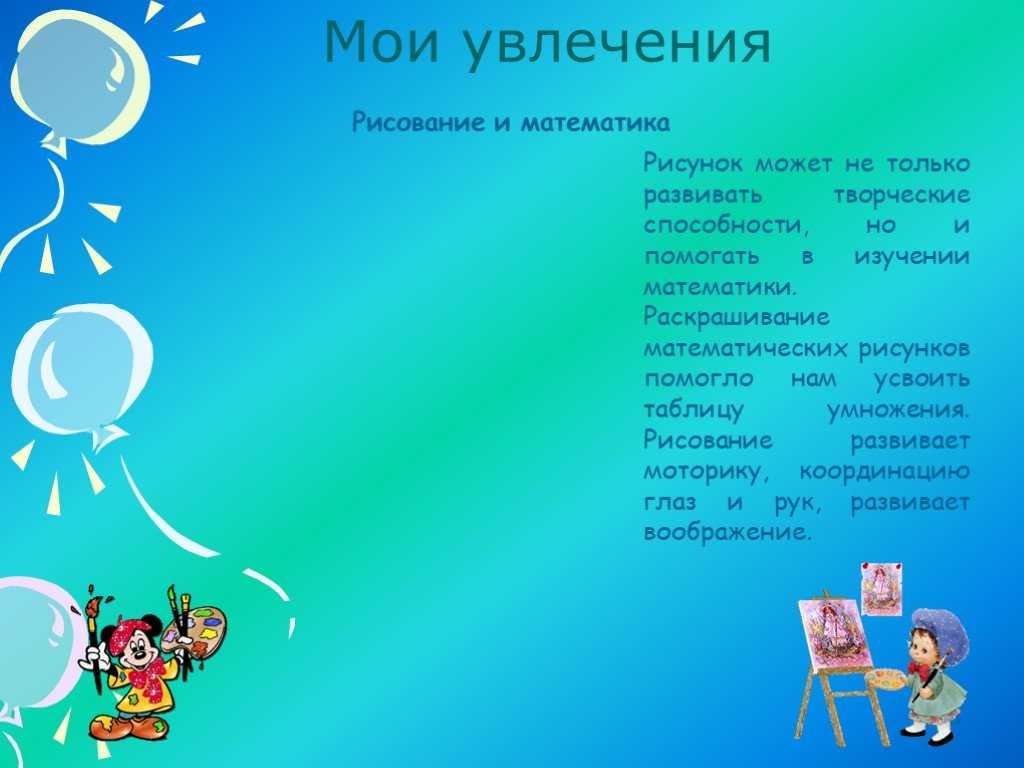 Мои увлечения

Рисование и математика

Рисунок может не только развивать творческие способности, но и помогать в изучении математики. Раскрашивание математических рисунков помогло нам усвоить таблицу умножения. Рисование развивает моторику, координацию глаз и рук, развивает воображение.